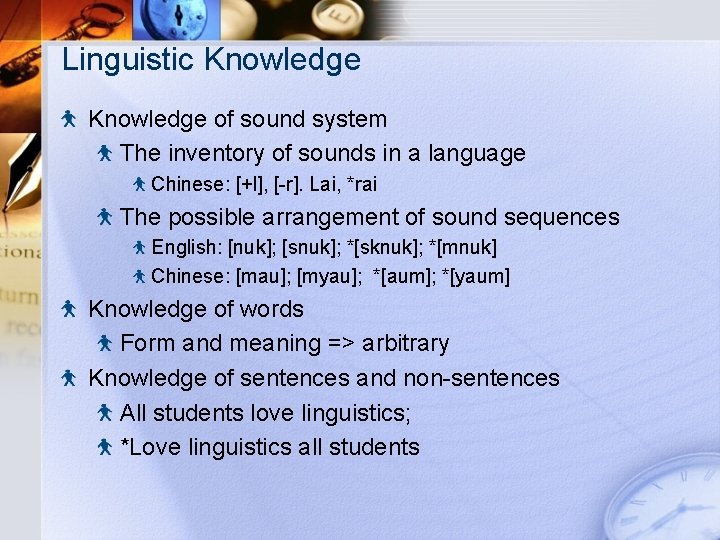 Linguistic Knowledge

Knowledge of sound system

The inventory of sounds in a language

Chinese: [+l], [-r]. Lai, *rai

The possible arrangement of sound sequences

English: [nuk]; [snuk]; *[sknuk]; *[mnuk]

Chinese: [mau]; [myau]; *[aum]; *[yaum]

Knowledge of words

Form and meaning => arbitrary

Knowledge of sentences and non-sentences

All students love linguistics;

*Love linguistics all students